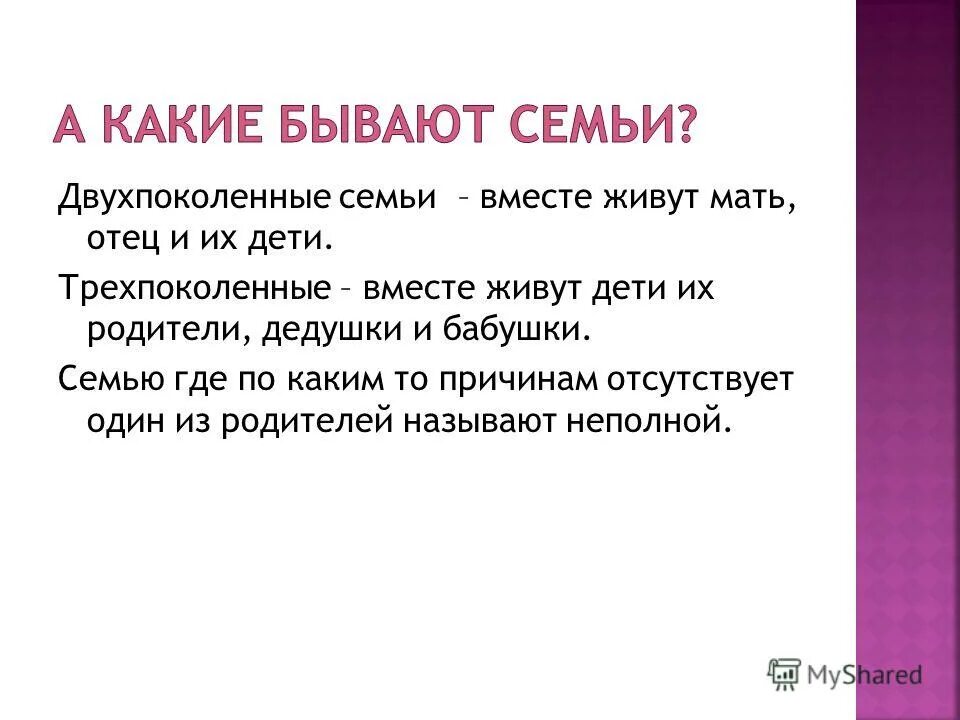 А КАКИЕ БЫВАЮТ СЕМЬИ?

Двухпоколенные семьи – вместе живут мать, отец и их дети.

Трехпоколенные – вместе живут дети их родители, дедушки и бабушки.

Семью где по каким то причинам отсутствует один из родителей называют неполной.

MyShared